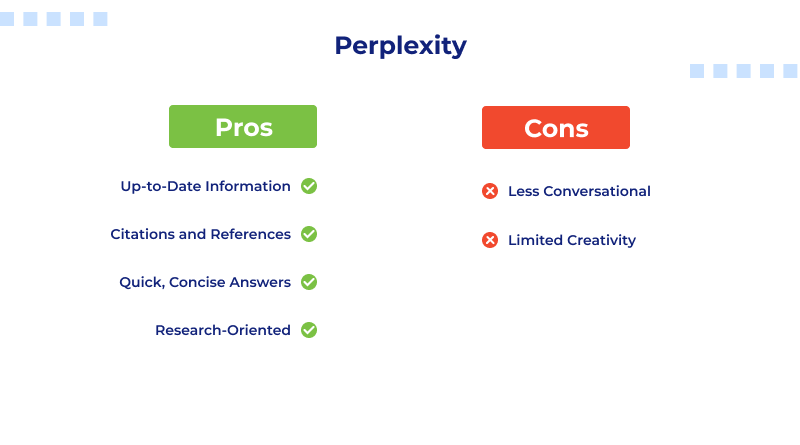 Perplexity

Pros

Up-to-Date Information

Citations and References

Quick, Concise Answers

Research-Oriented

Cons

Less Conversational

Limited Creativity